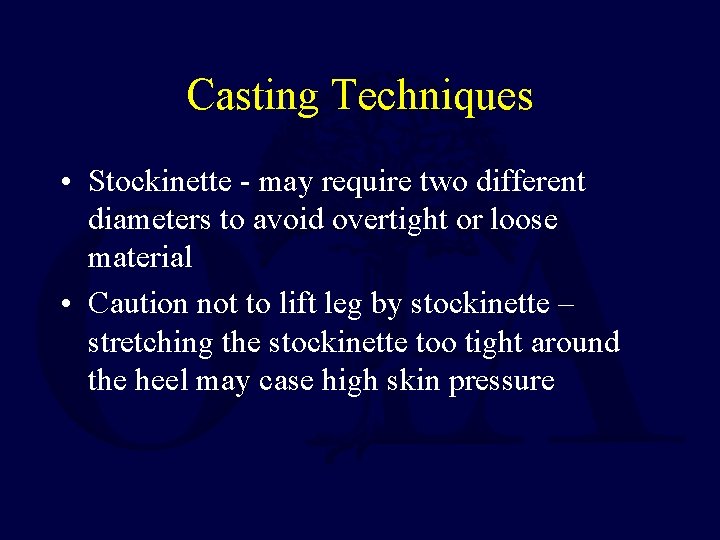 Casting Techniques

• Stockinette - may require two different diameters to avoid overtight or loose material

• Caution not to lift leg by stockinette – stretching the stockinette too tight around the heel may case high skin pressure